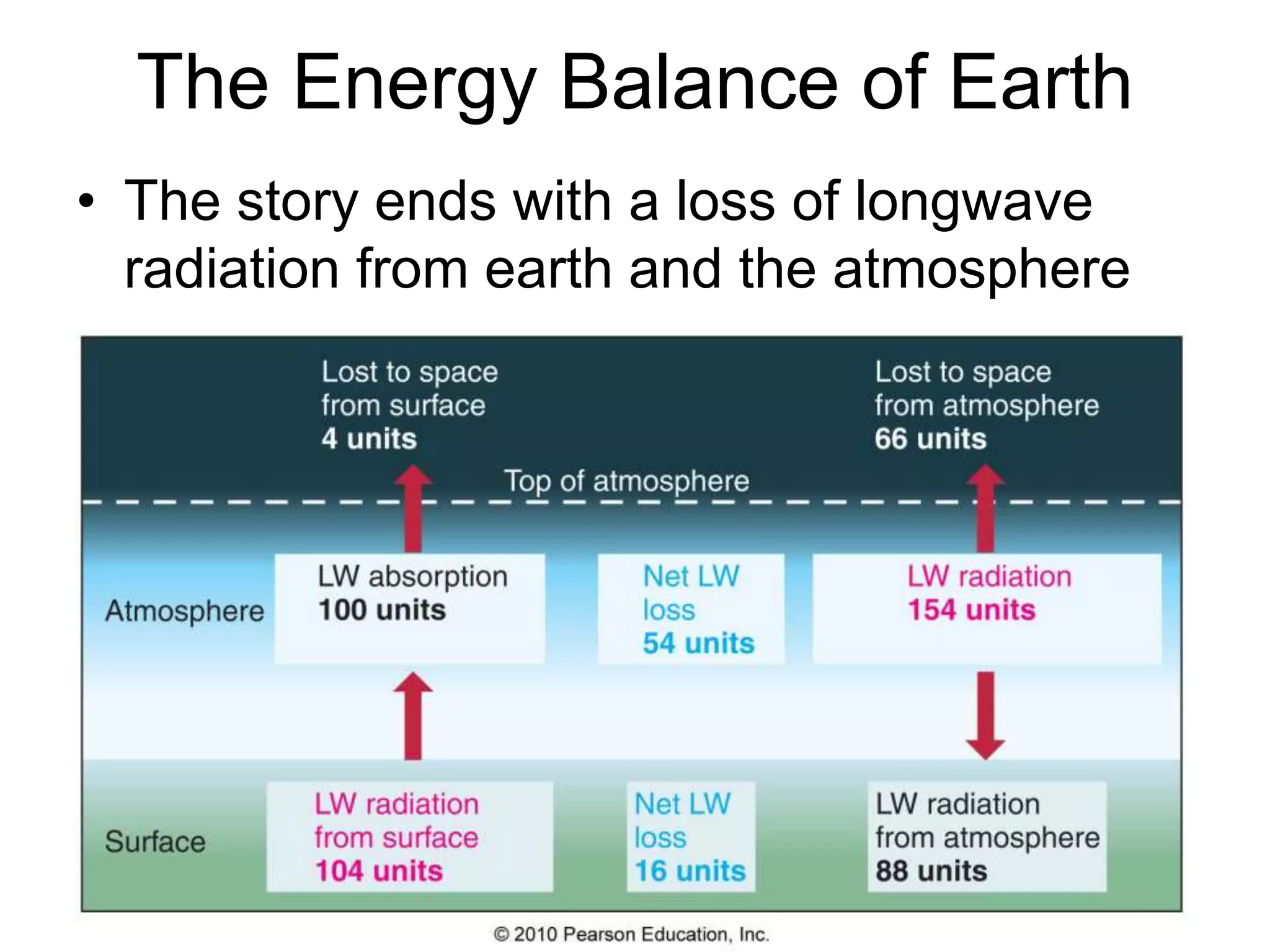 The Energy Balance of Earth

• The story ends with a loss of longwave radiation from earth and the atmosphere

Lost to space from surface 4 units

Lost to space from atmosphere 66 units

Top of atmosphere

Atmosphere

LW absorption 100 units

Net LW loss 54 units

LW radiation 154 units

Surface

LW radiation from surface 104 units

Net LW loss 16 units

LW radiation from atmosphere 88 units

© 2010 Pearson Education, Inc.